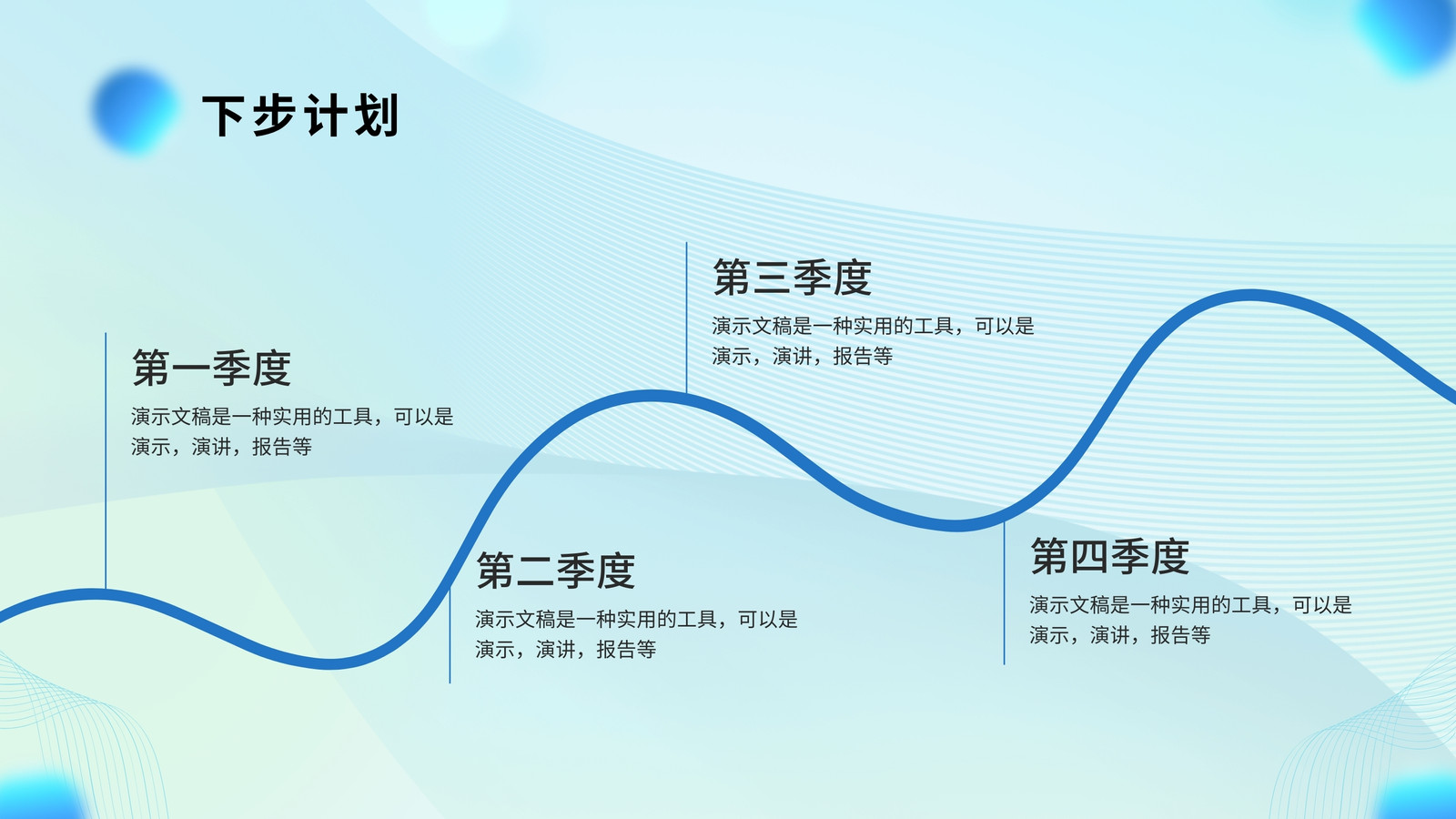 下步计划

第一季度
演示文稿是一种实用的工具，可以是演示，演讲，报告等

第二季度
演示文稿是一种实用的工具，可以是演示，演讲，报告等

第三季度
演示文稿是一种实用的工具，可以是演示，演讲，报告等

第四季度
演示文稿是一种实用的工具，可以是演示，演讲，报告等